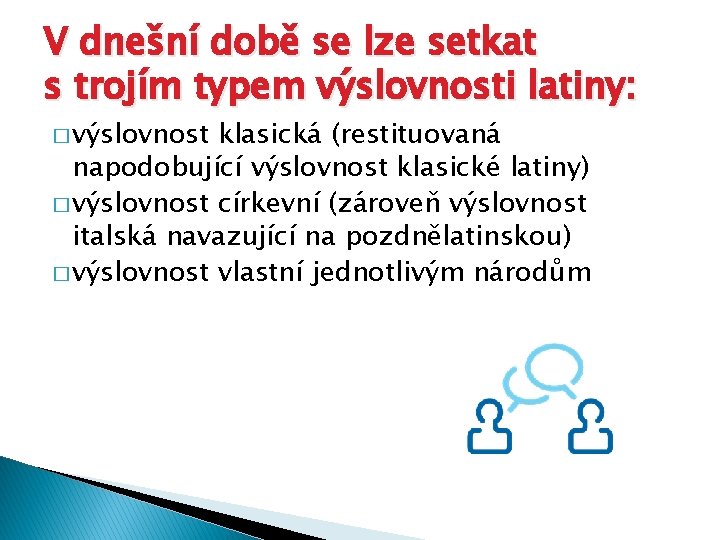 V dnešní době se lze setkat s trojím typem výslovnosti latiny:

□ výslovnost klasická (restituovaná napodobující výslovnost klasické latiny)
□ výslovnost církevní (zároveň výslovnost italská navazující na pozdnělatinskou)
□ výslovnost vlastní jednotlivým národům